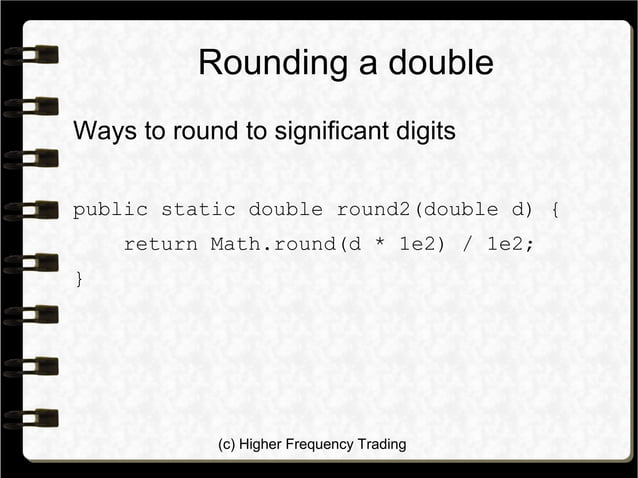 Rounding a double

Ways to round to significant digits

public static double round2(double d) {
    return Math.round(d * 1e2) / 1e2;
}

(c) Higher Frequency Trading